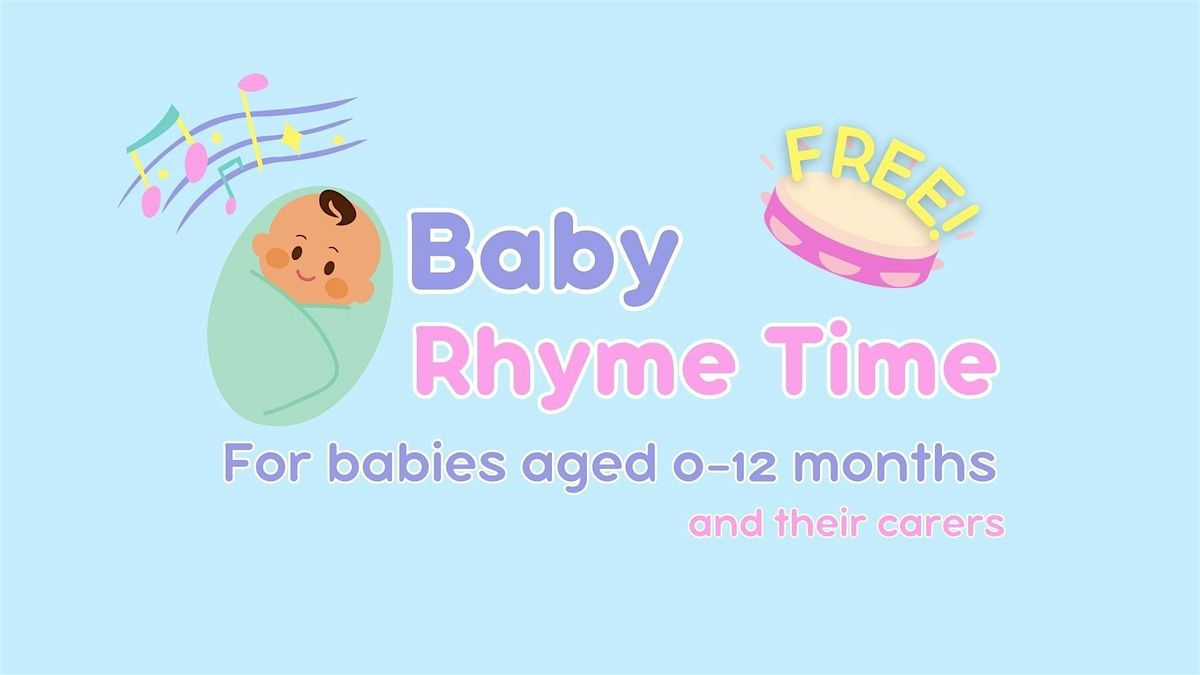 FREE!

Baby
Rhyme Time

For babies aged 0-12 months
and their carers